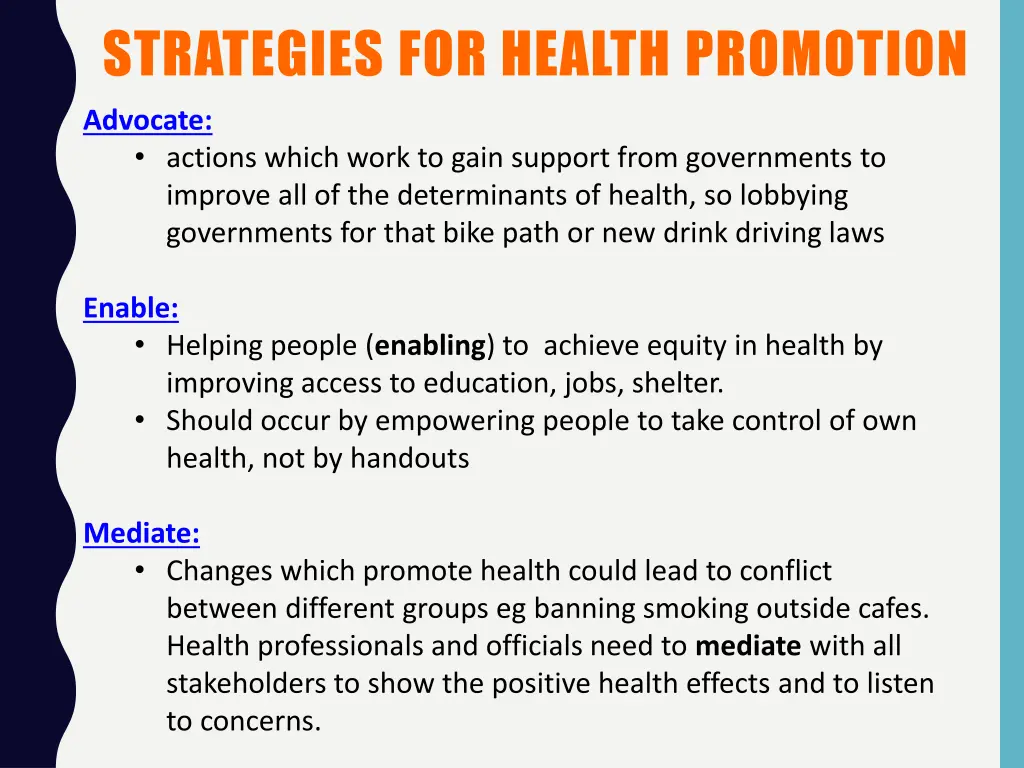 STRATEGIES FOR HEALTH PROMOTION

Advocate:

• actions which work to gain support from governments to improve all of the determinants of health, so lobbying governments for that bike path or new drink driving laws

Enable:

• Helping people (enabling) to achieve equity in health by improving access to education, jobs, shelter.
• Should occur by empowering people to take control of own health, not by handouts

Mediate:

• Changes which promote health could lead to conflict between different groups eg banning smoking outside cafes. Health professionals and officials need to mediate with all stakeholders to show the positive health effects and to listen to concerns.